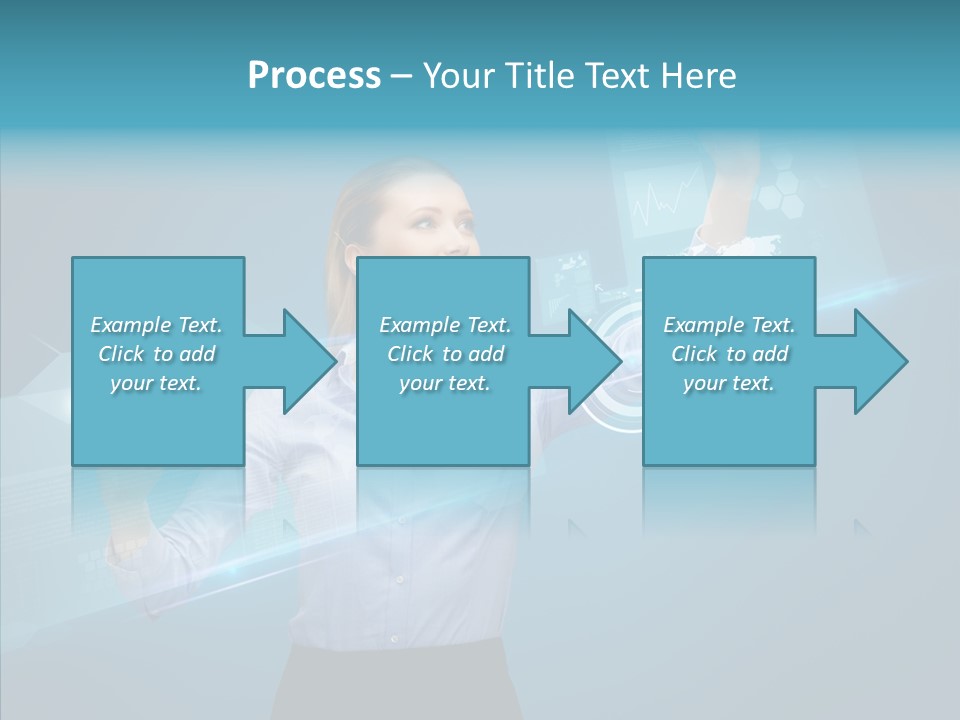 Process – Your Title Text Here

Example Text. Click to add your text.

Example Text. Click to add your text.

Example Text. Click to add your text.